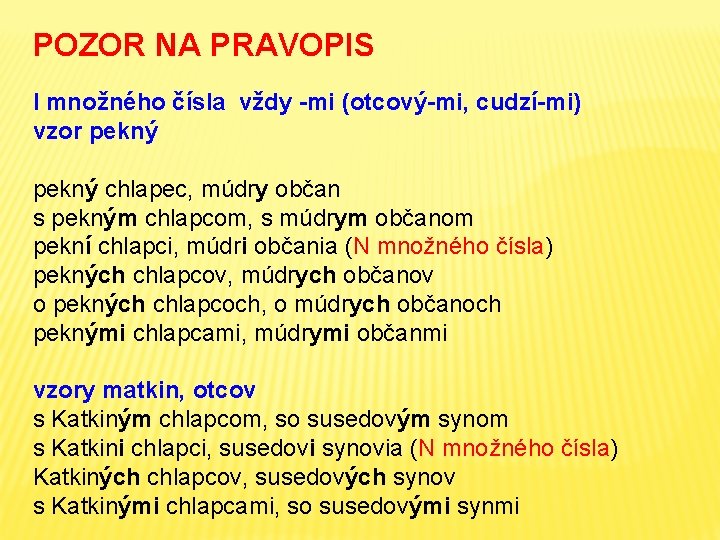 POZOR NA PRAVOPIS

I množného čísla vždy -mi (otcový-mi, cudzí-mi)
vzor pekný

pekný chlapec, múdry občan
s pekným chlapcom, s múdrym občanom
pekní chlapci, múdri občania (N množného čísla)
pekných chlapcov, múdrych občanov
o pekných chlapcoch, o múdrych občanoch
peknými chlapcami, múdrymi občanmi

vzory matkin, otcov
s Katkiným chlapcom, so susedovým synom
s Katkini chlapci, susedovi synovia (N množného čísla)
Katkiných chlapcov, susedových synov
s Katkinými chlapcami, so susedovými synmi